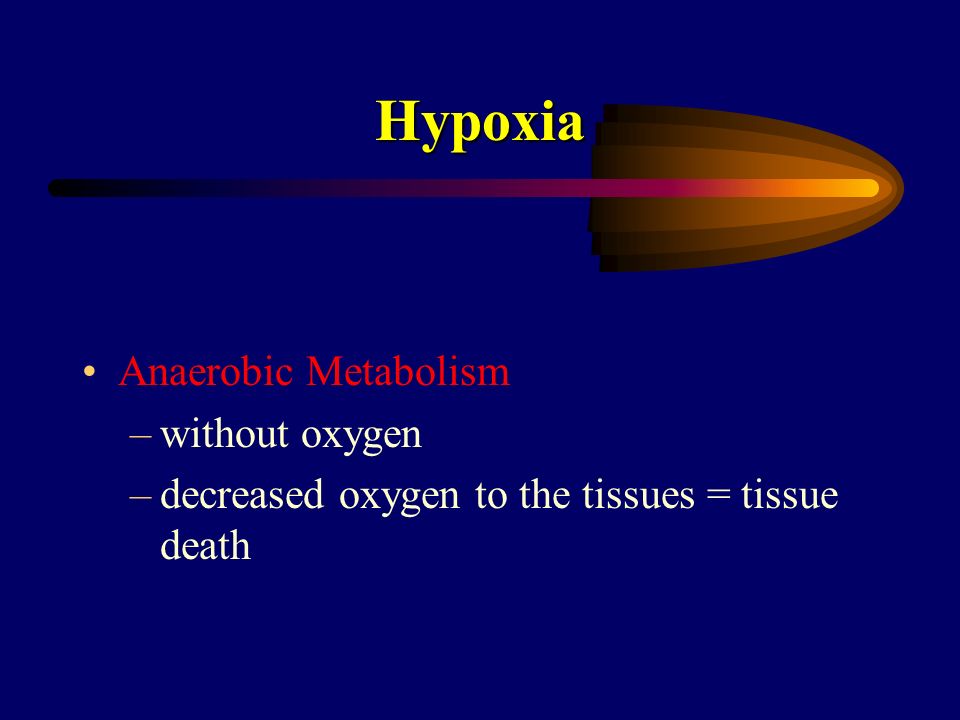 Hypoxia

• Anaerobic Metabolism
– without oxygen
– decreased oxygen to the tissues = tissue death